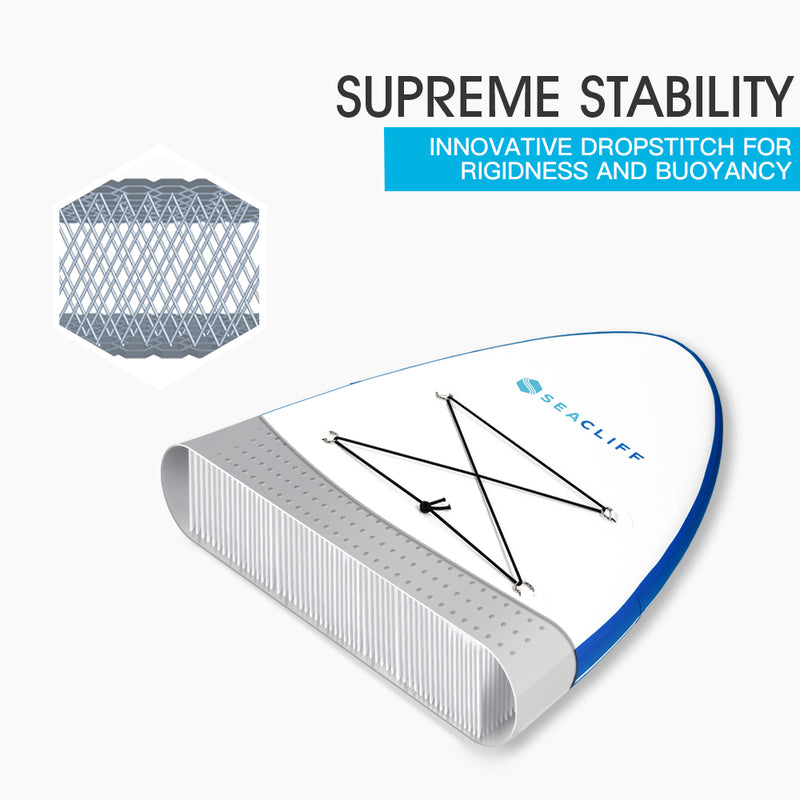 SUPREME STABILITY

INNOVATIVE DROPSTITCH FOR RIGIDNESS AND BUOYANCY

SEACLIFF